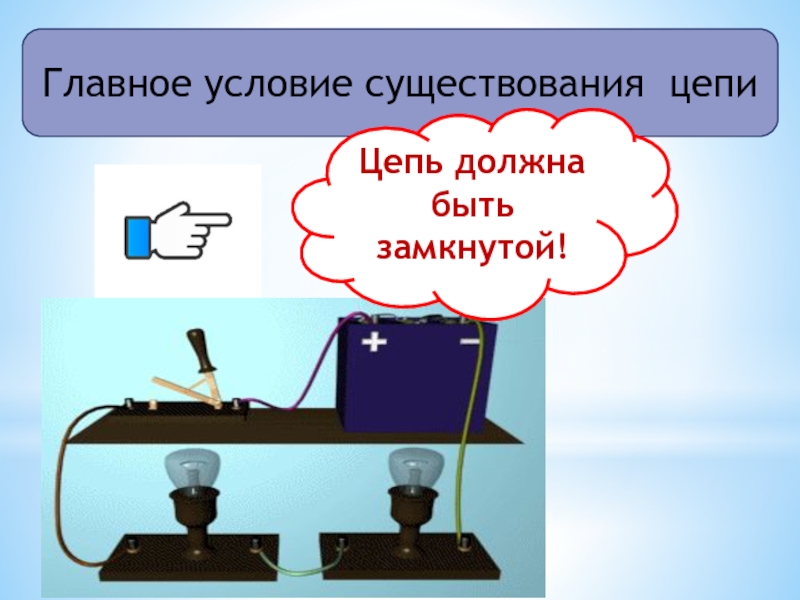 Главное условие существования цепи

Цепь должна быть замкнутой!

+ −